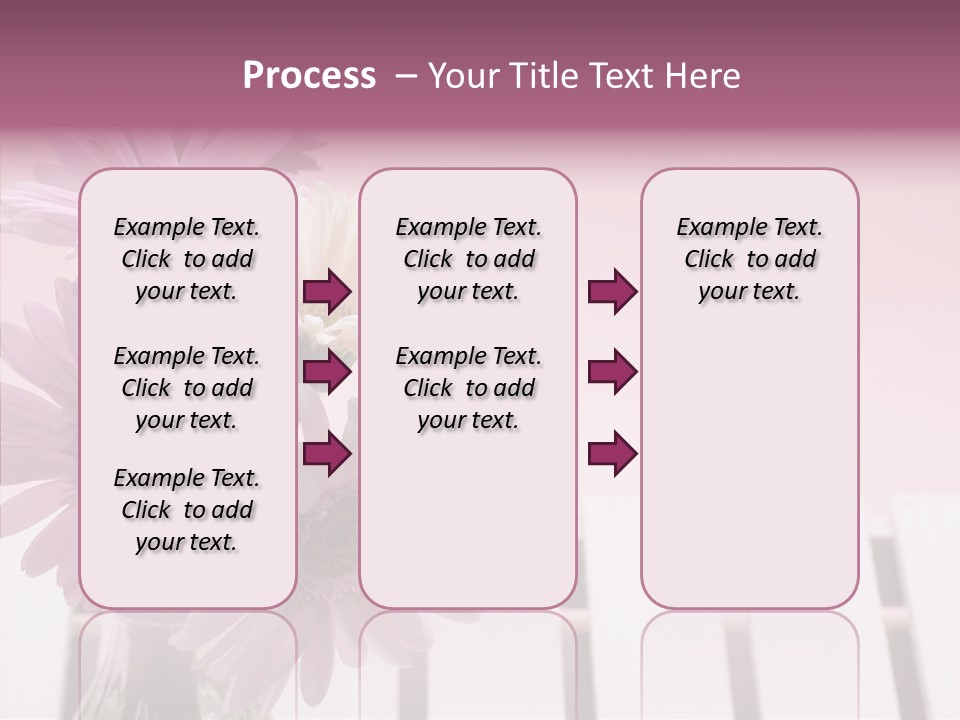 Process – Your Title Text Here

Example Text. Click to add your text.

Example Text. Click to add your text.

Example Text. Click to add your text.

Example Text. Click to add your text.

Example Text. Click to add your text.

Example Text. Click to add your text.